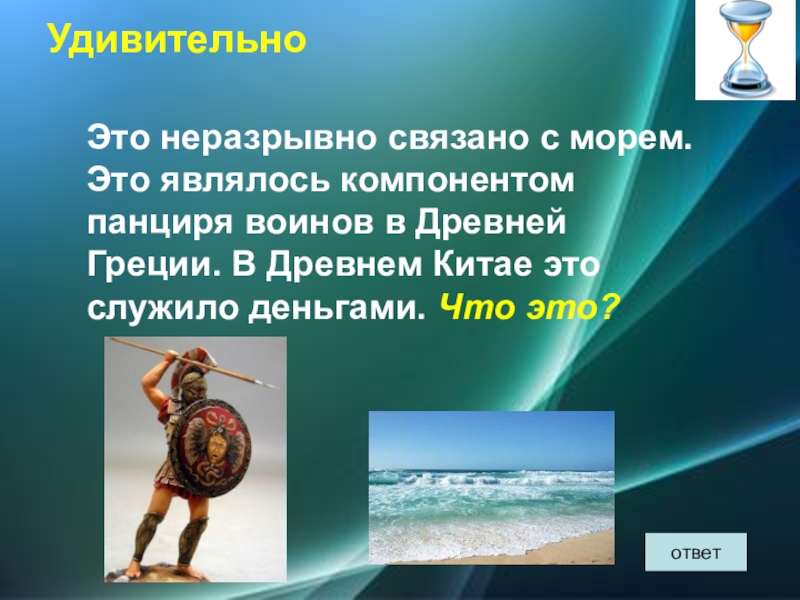 Удивительно

Это неразрывно связано с морем. Это являлось компонентом панциря воинов в Древней Греции. В Древнем Китае это служило деньгами. Что это?

ответ